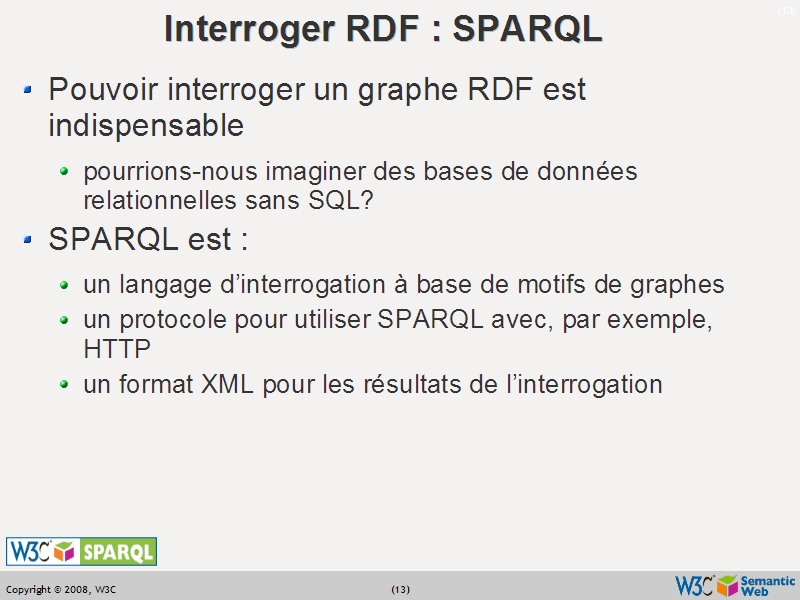 (13)

Interroger RDF : SPARQL

Pouvoir interroger un graphe RDF est indispensable

pourrions-nous imaginer des bases de données relationnelles sans SQL?

SPARQL est :

un langage d'interrogation à base de motifs de graphes

un protocole pour utiliser SPARQL avec, par exemple, HTTP

un format XML pour les résultats de l'interrogation

W3C SPARQL

Copyright © 2008, W3C

(13)

W3C Semantic Web